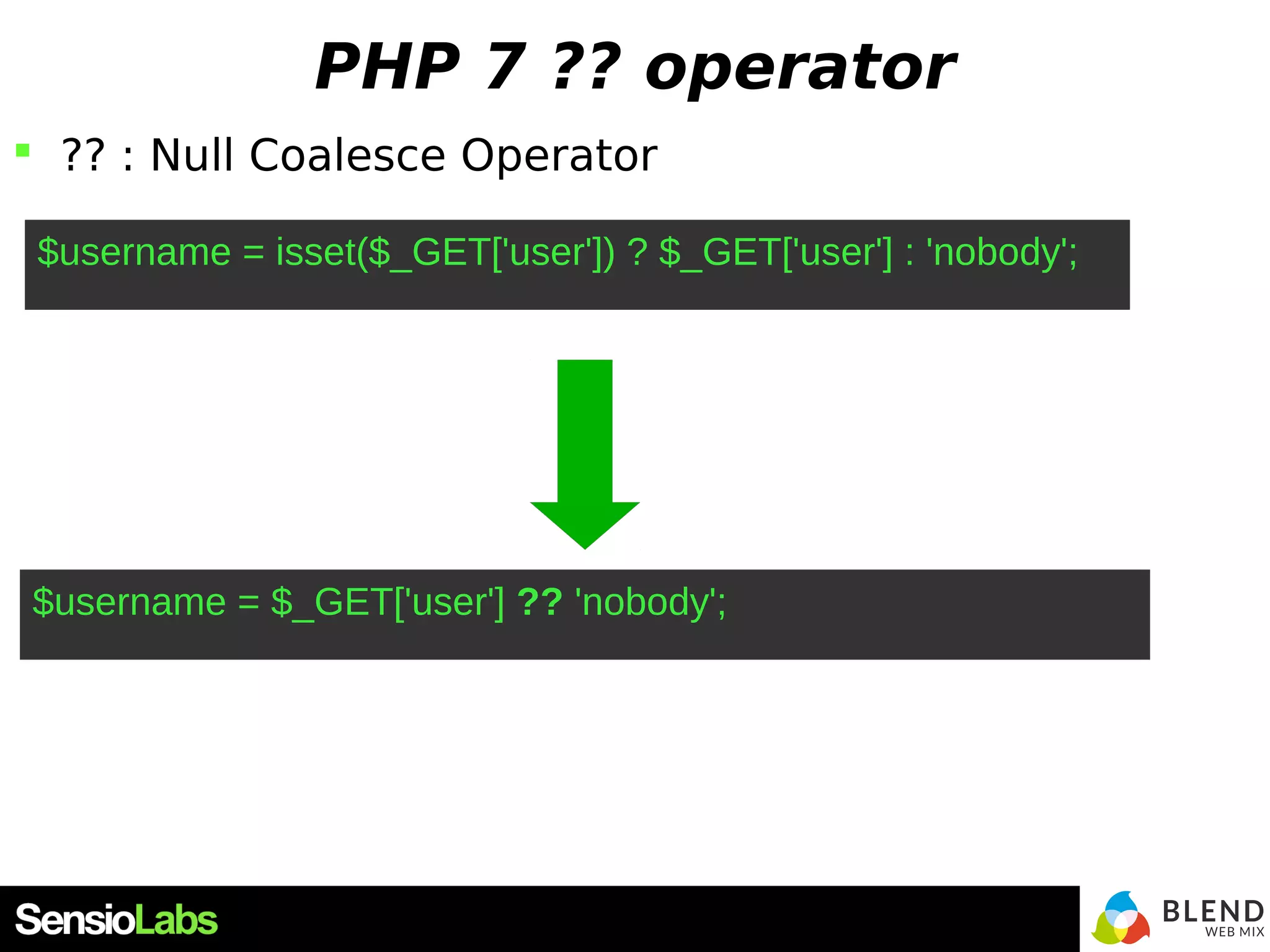 PHP 7 ?? operator

?? : Null Coalesce Operator

$username = isset($_GET['user']) ? $_GET['user'] : 'nobody';

$username = $_GET['user'] ?? 'nobody';

SensioLabs

BLEND WEB MIX